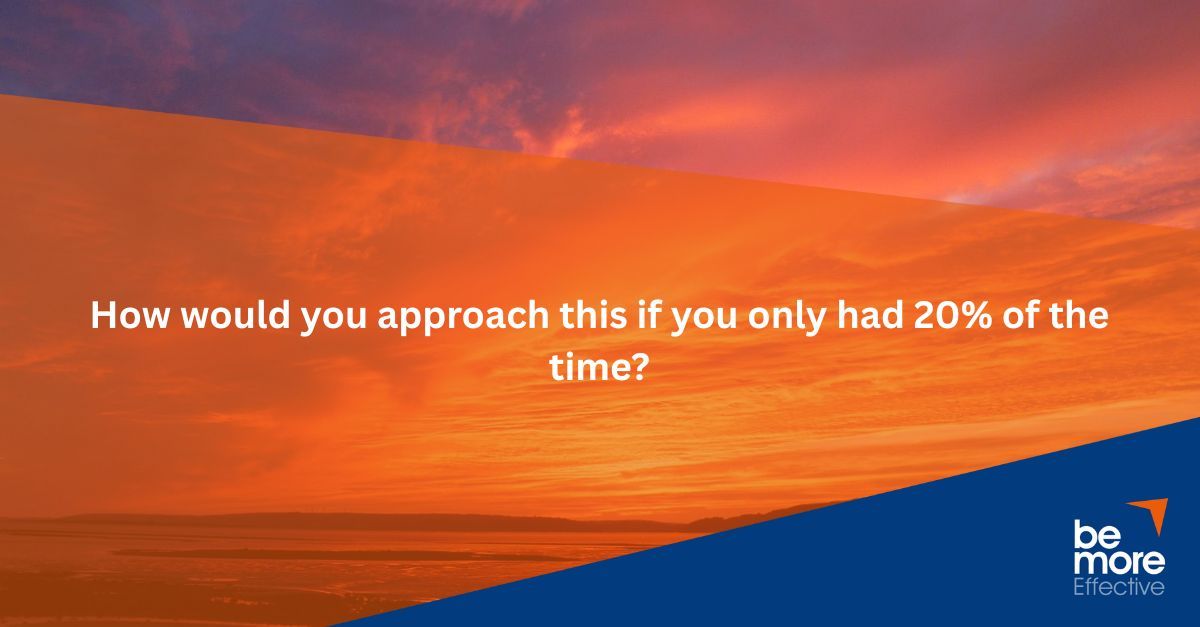 How would you approach this if you only had 20% of the time?

be
more
Effective